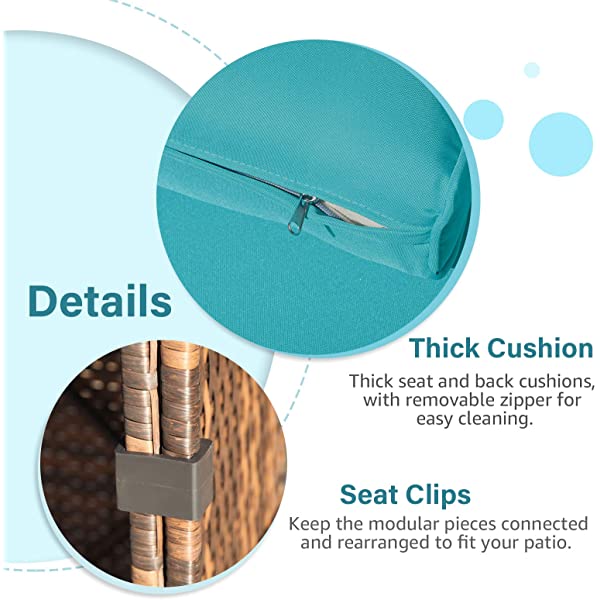 Details

Thick Cushion

Thick seat and back cushions, with removable zipper for easy cleaning.

Seat Clips

Keep the modular pieces connected and rearranged to fit your patio.